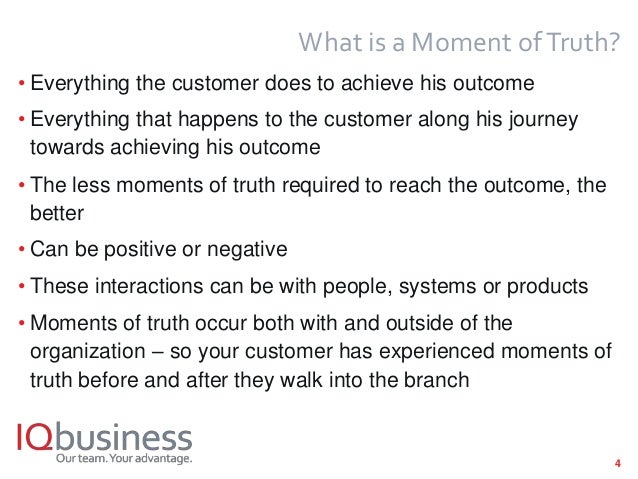 What is a Moment of Truth?

• Everything the customer does to achieve his outcome

• Everything that happens to the customer along his journey towards achieving his outcome

• The less moments of truth required to reach the outcome, the better

• Can be positive or negative

• These interactions can be with people, systems or products

• Moments of truth occur both with and outside of the organization – so your customer has experienced moments of truth before and after they walk into the branch

IQbusiness
Our team. Your advantage.

4